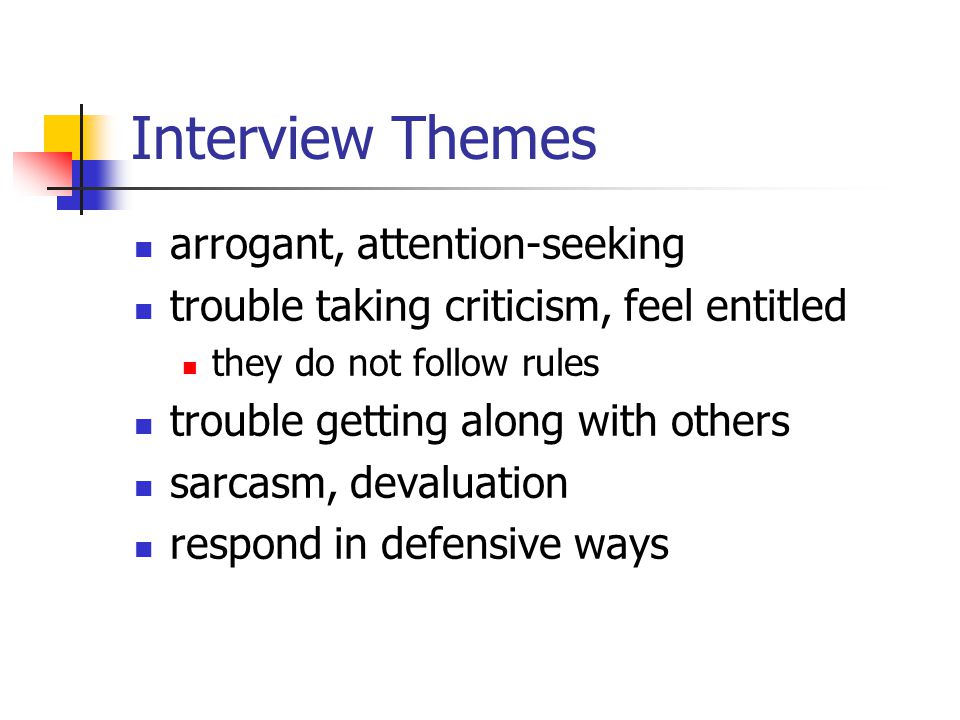 Interview Themes

- arrogant, attention-seeking
- trouble taking criticism, feel entitled
  - they do not follow rules
- trouble getting along with others
- sarcasm, devaluation
- respond in defensive ways